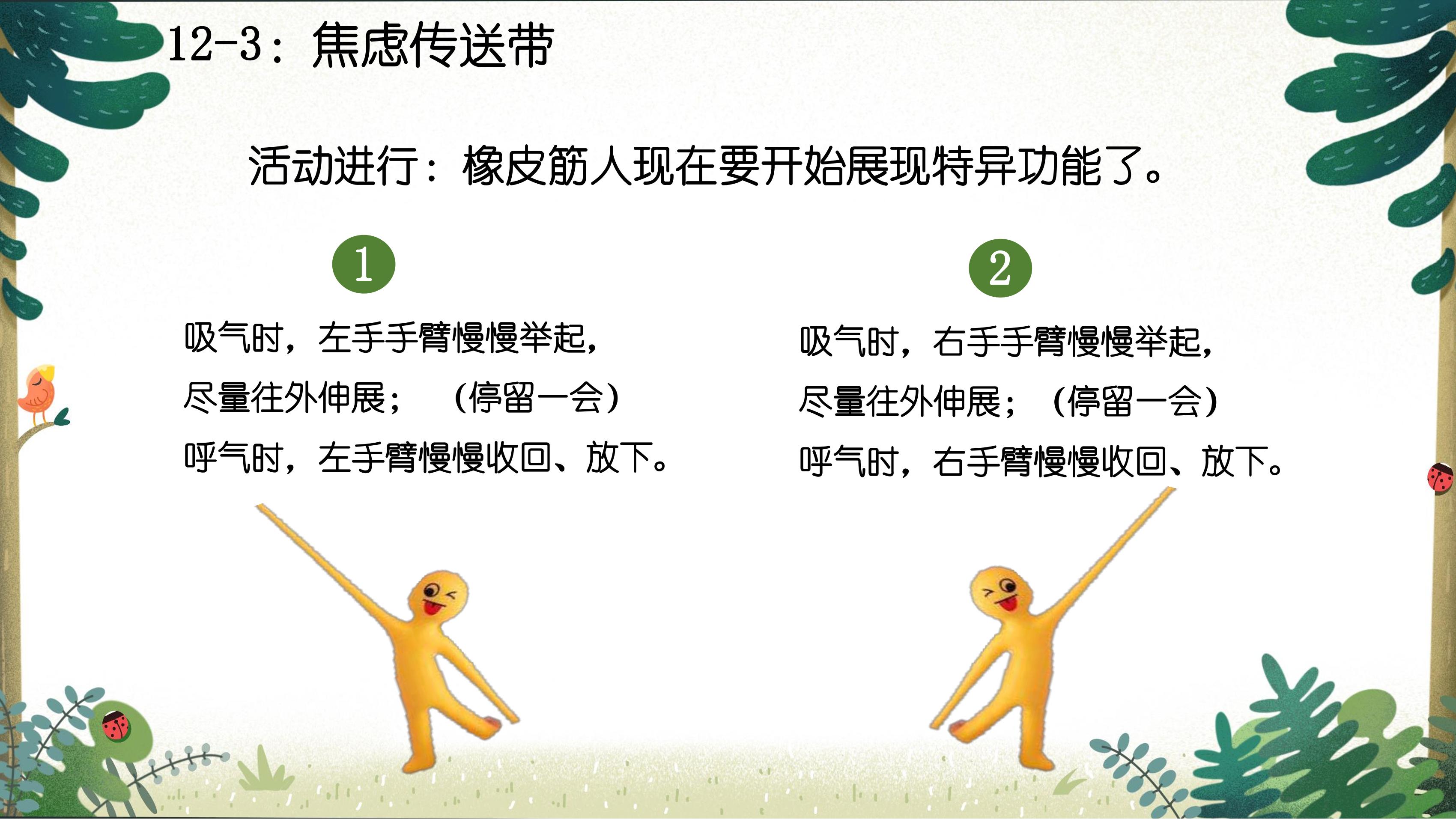 12-3：焦虑传送带

活动进行：橡皮筋人现在要开始展现特异功能了。

1

吸气时，左手手臂慢慢举起，
尽量往外伸展；（停留一会）
呼气时，左手臂慢慢收回、放下。

2

吸气时，右手手臂慢慢举起，
尽量往外伸展；（停留一会）
呼气时，右手臂慢慢收回、放下。